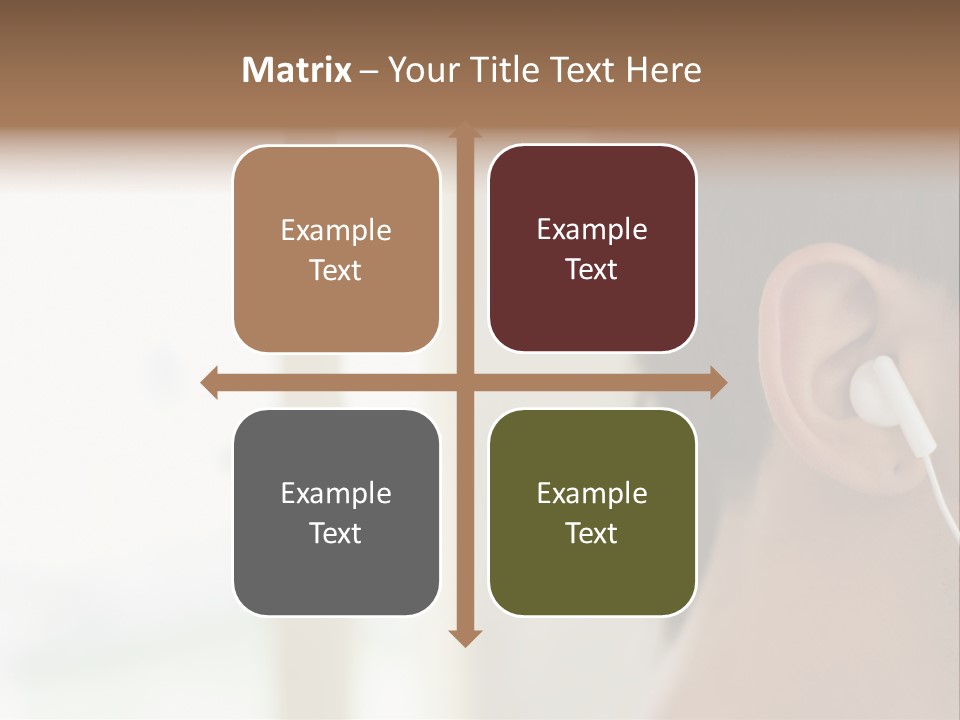 Matrix – Your Title Text Here

Example Text

Example Text

Example Text

Example Text